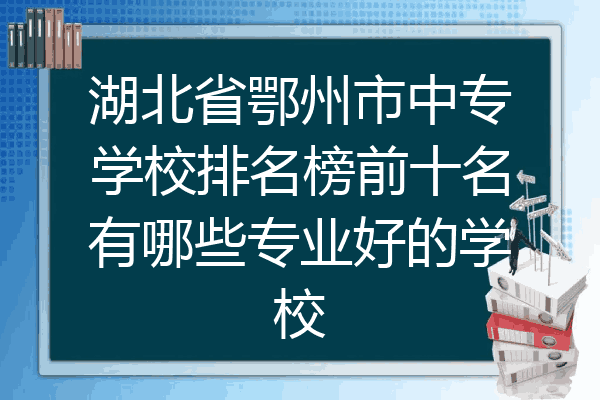 湖北省鄂州市中专学校排名榜前十名有哪些专业好的学校